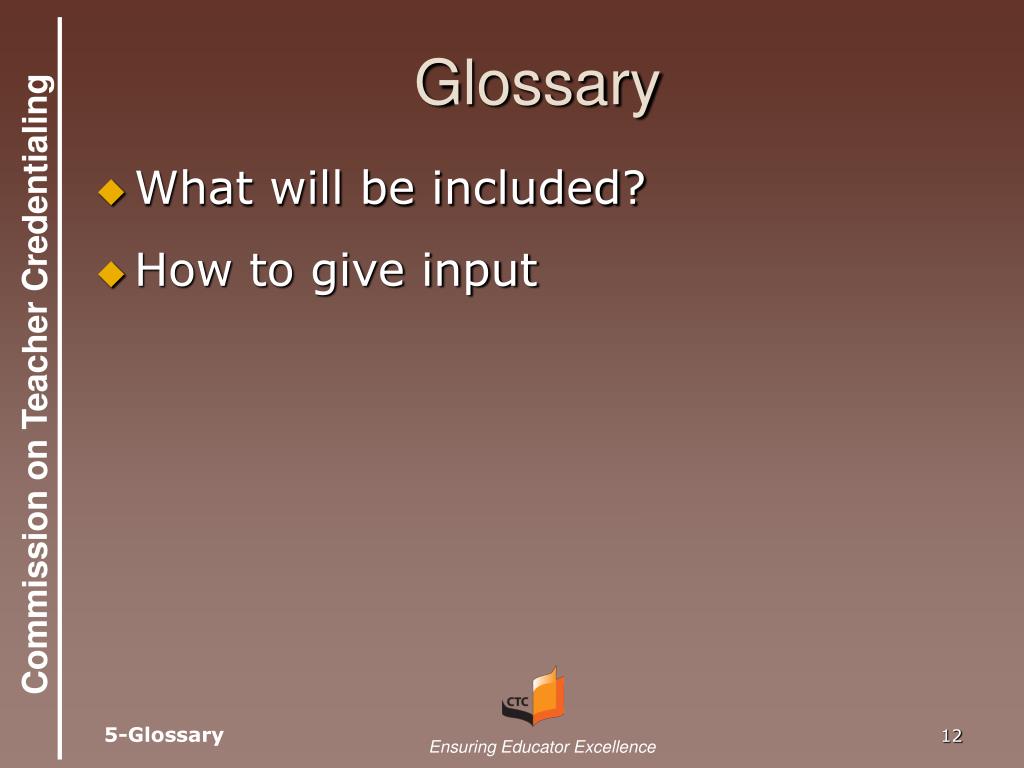 Commission on Teacher Credentialing

Glossary

What will be included?

How to give input

CTC

5-Glossary

Ensuring Educator Excellence

12